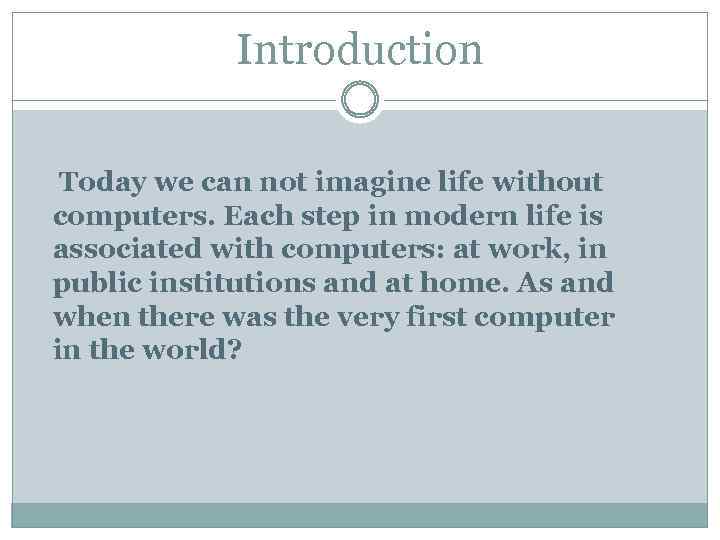 Introduction

Today we can not imagine life without computers. Each step in modern life is associated with computers: at work, in public institutions and at home. As and when there was the very first computer in the world?